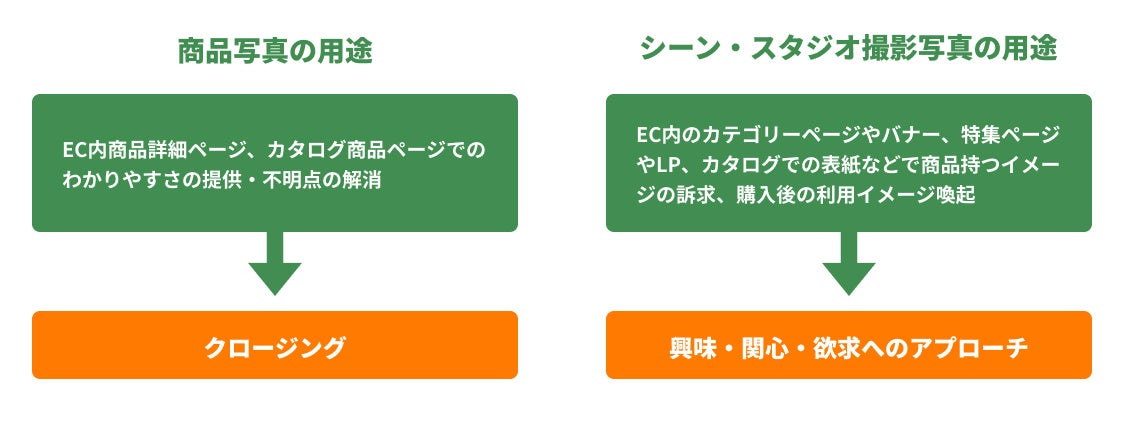 商品写真の用途

EC内商品詳細ページ、カタログ商品ページでのわかりやすさの提供・不明点の解消

クロージング

シーン・スタジオ撮影写真の用途

EC内のカテゴリーページやバナー、特集ページやLP、カタログでの表紙などで商品持つイメージの訴求、購入後の利用イメージ喚起

興味・関心・欲求へのアプローチ